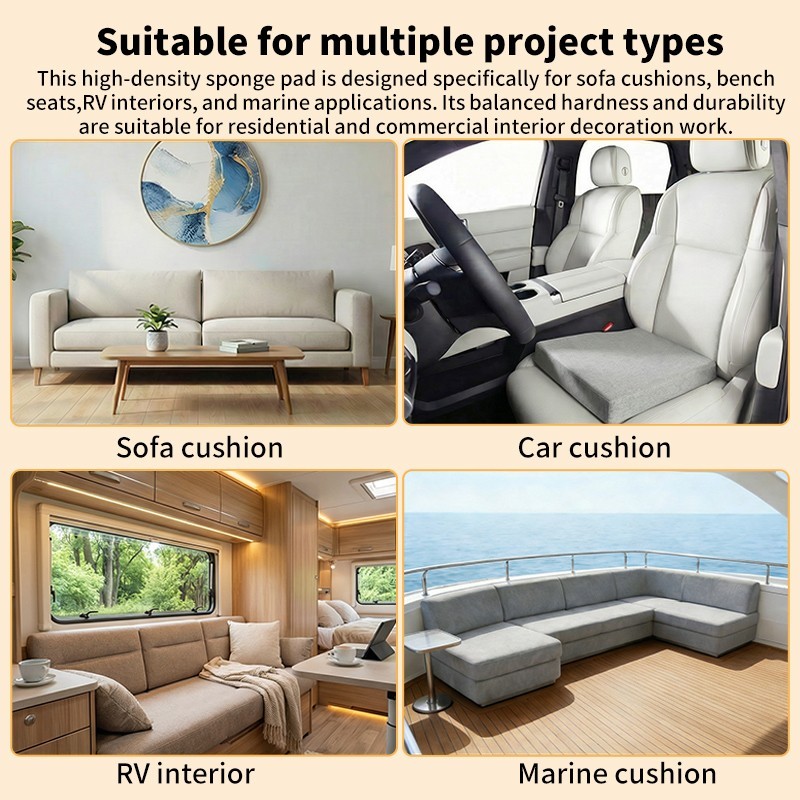 Suitable for multiple project types

This high-density sponge pad is designed specifically for sofa cushions, bench seats,RV interiors, and marine applications. Its balanced hardness and durability are suitable for residential and commercial interior decoration work.

Sofa cushion

Car cushion

RV interior

Marine cushion